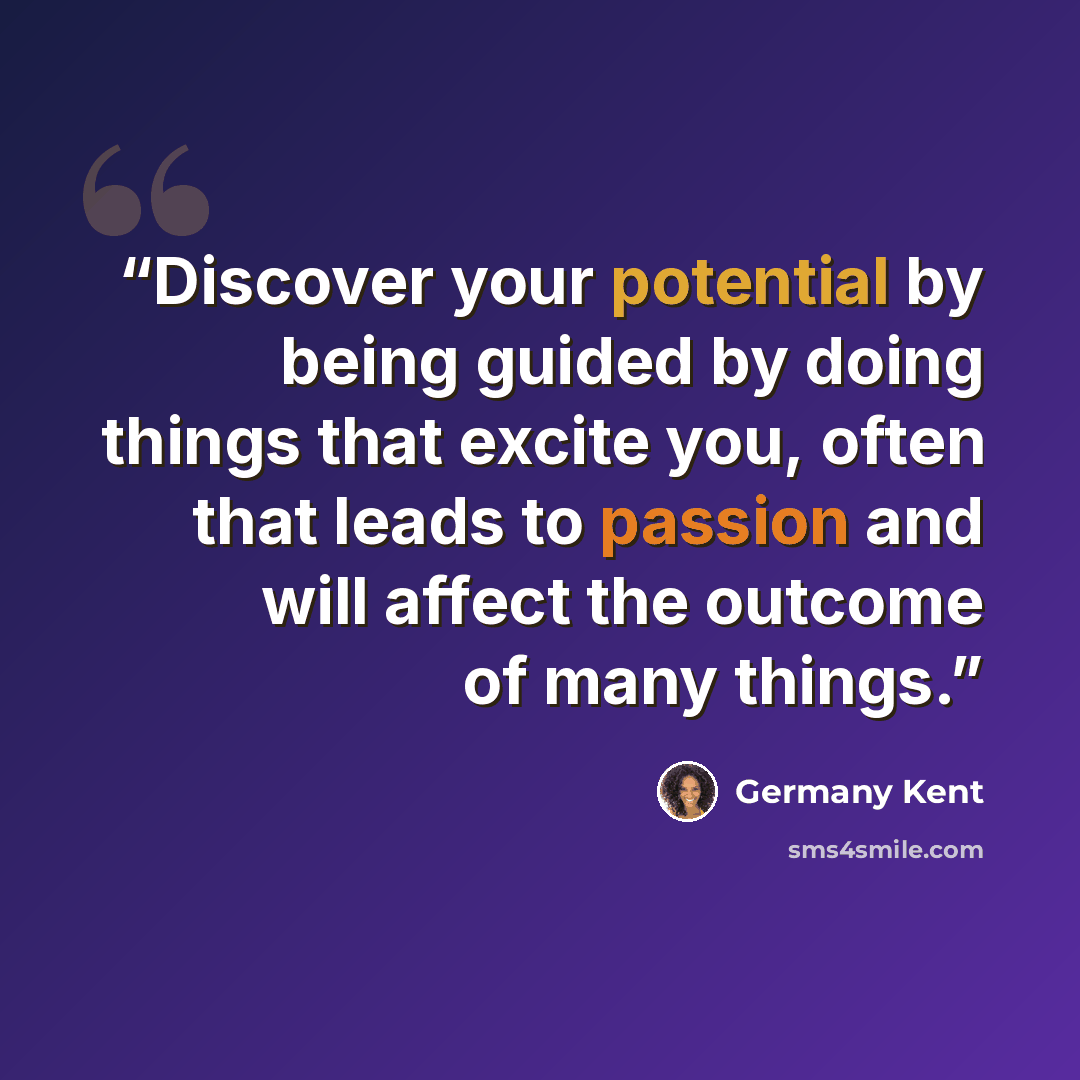 "Discover your potential by being guided by doing things that excite you, often that leads to passion and will affect the outcome of many things."

Germany Kent

sms4smile.com